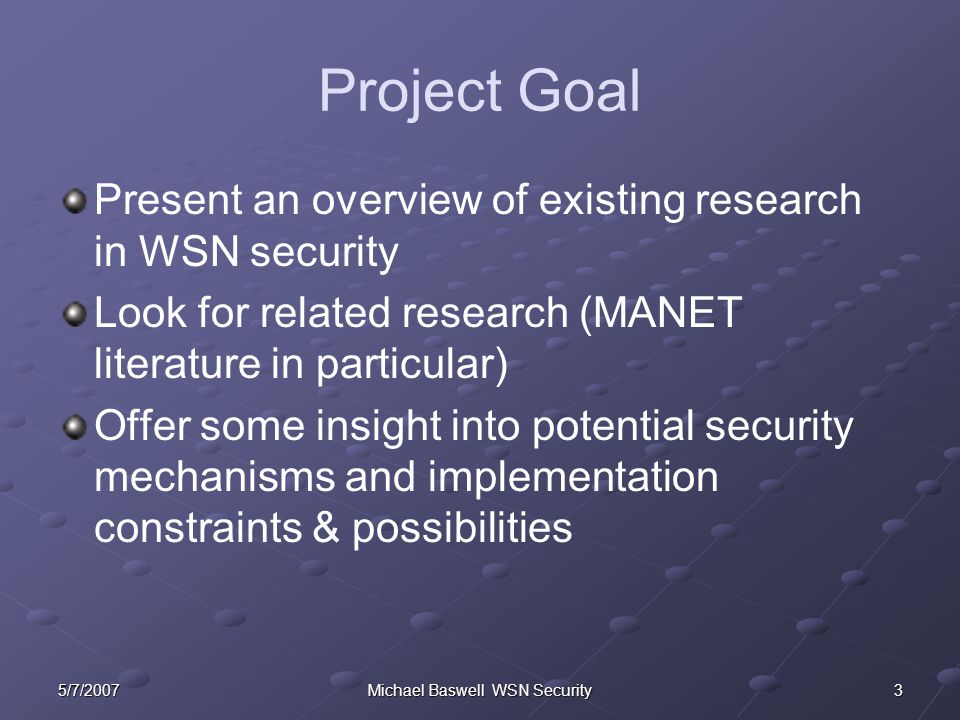 Project Goal

Present an overview of existing research in WSN security

Look for related research (MANET literature in particular)

Offer some insight into potential security mechanisms and implementation constraints & possibilities

5/7/2007

Michael Baswell WSN Security

3